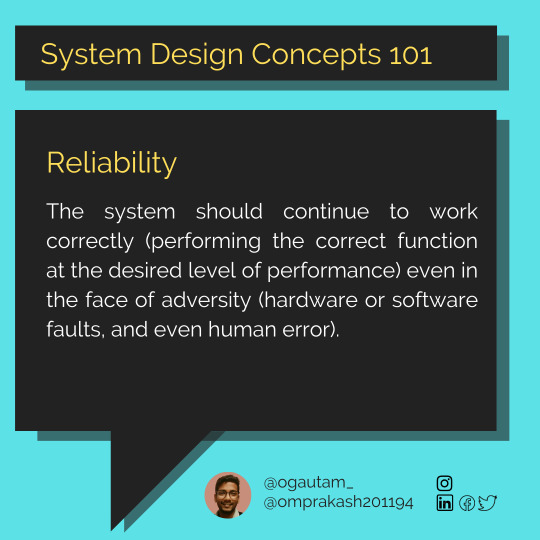 System Design Concepts 101

Reliability

The system should continue to work correctly (performing the correct function at the desired level of performance) even in the face of adversity (hardware or software faults, and even human error).

@ogautam_
@omprakash201194